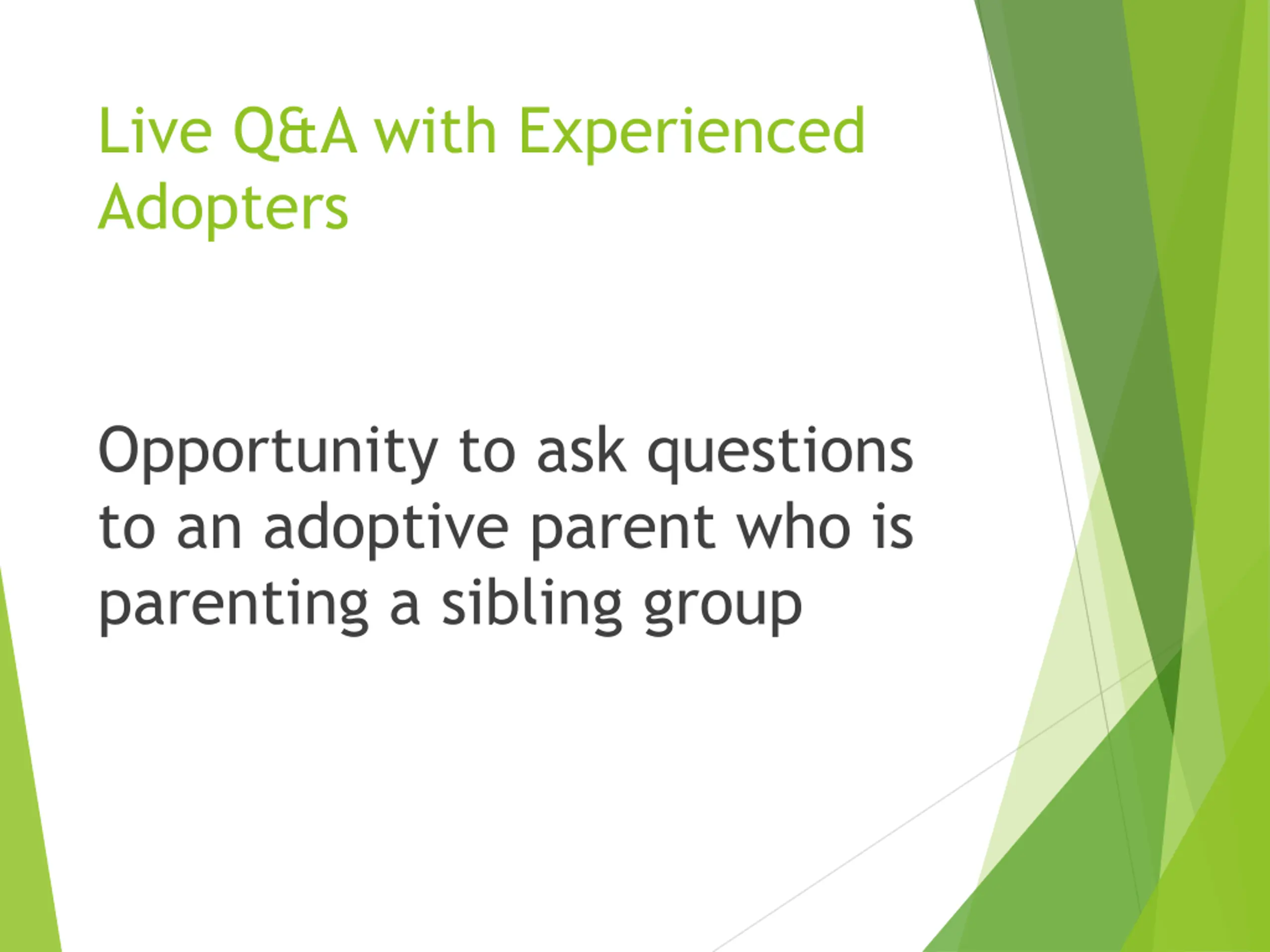 Live Q&A with Experienced Adopters

Opportunity to ask questions to an adoptive parent who is parenting a sibling group